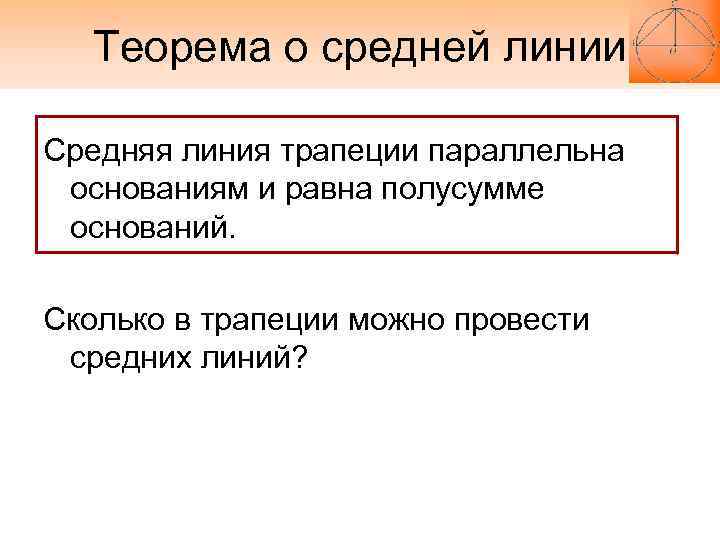 Теорема о средней линии

Средняя линия трапеции параллельна основаниям и равна полусумме оснований.

Сколько в трапеции можно провести средних линий?